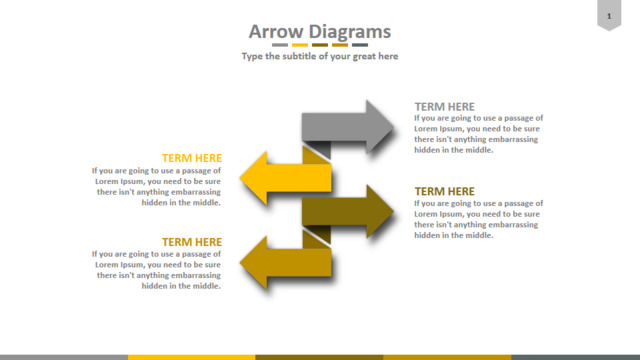 1

Arrow Diagrams

Type the subtitle of your great here

TERM HERE
If you are going to use a passage of Lorem Ipsum, you need to be sure there isn't anything embarrassing hidden in the middle.

TERM HERE
If you are going to use a passage of Lorem Ipsum, you need to be sure there isn't anything embarrassing hidden in the middle.

TERM HERE
If you are going to use a passage of Lorem Ipsum, you need to be sure there isn't anything embarrassing hidden in the middle.

TERM HERE
If you are going to use a passage of Lorem Ipsum, you need to be sure there isn't anything embarrassing hidden in the middle.